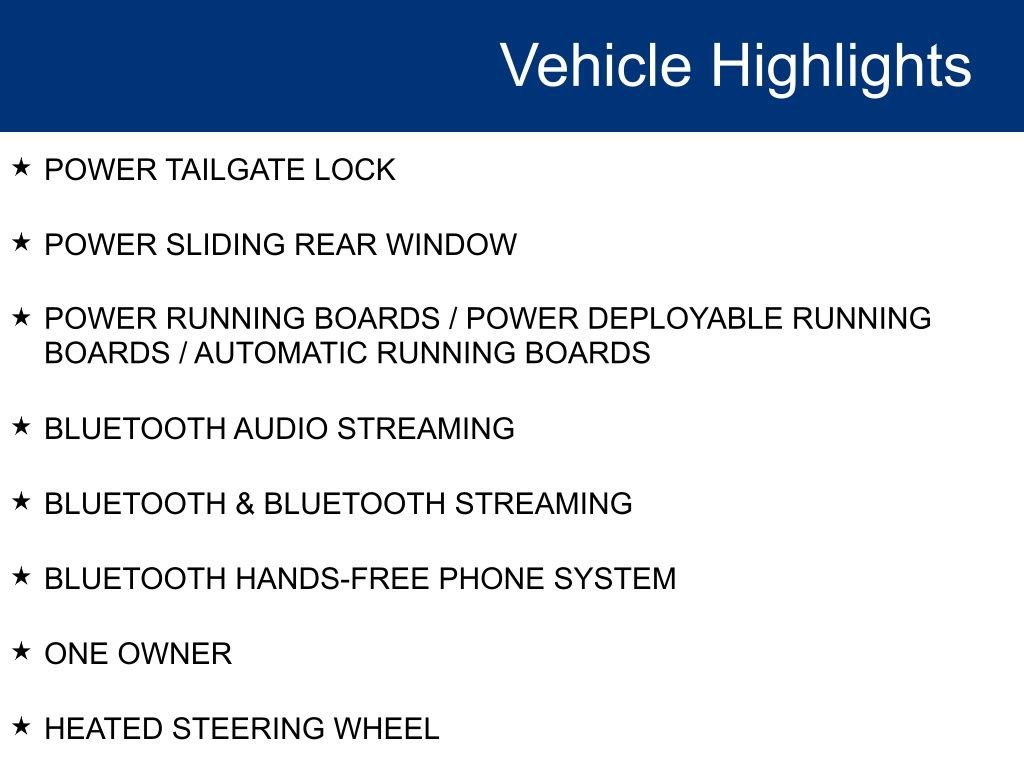 Vehicle Highlights

★ POWER TAILGATE LOCK

★ POWER SLIDING REAR WINDOW

★ POWER RUNNING BOARDS / POWER DEPLOYABLE RUNNING BOARDS / AUTOMATIC RUNNING BOARDS

★ BLUETOOTH AUDIO STREAMING

★ BLUETOOTH & BLUETOOTH STREAMING

★ BLUETOOTH HANDS-FREE PHONE SYSTEM

★ ONE OWNER

★ HEATED STEERING WHEEL